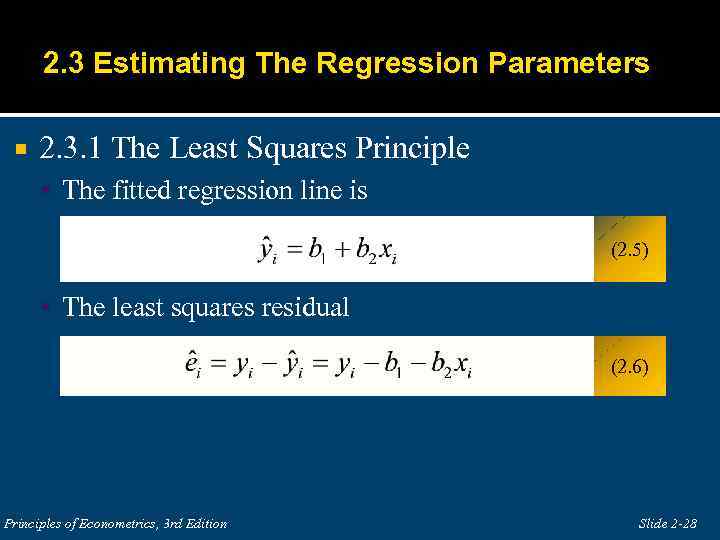 2.3 Estimating The Regression Parameters

2.3.1 The Least Squares Principle

The fitted regression line is

$\hat{y}_i = b_1 + b_2 x_i$ (2.5)

The least squares residual

$\hat{e}_i = y_i - \hat{y}_i = y_i - b_1 - b_2 x_i$ (2.6)

Principles of Econometrics, 3rd Edition

Slide 2-28